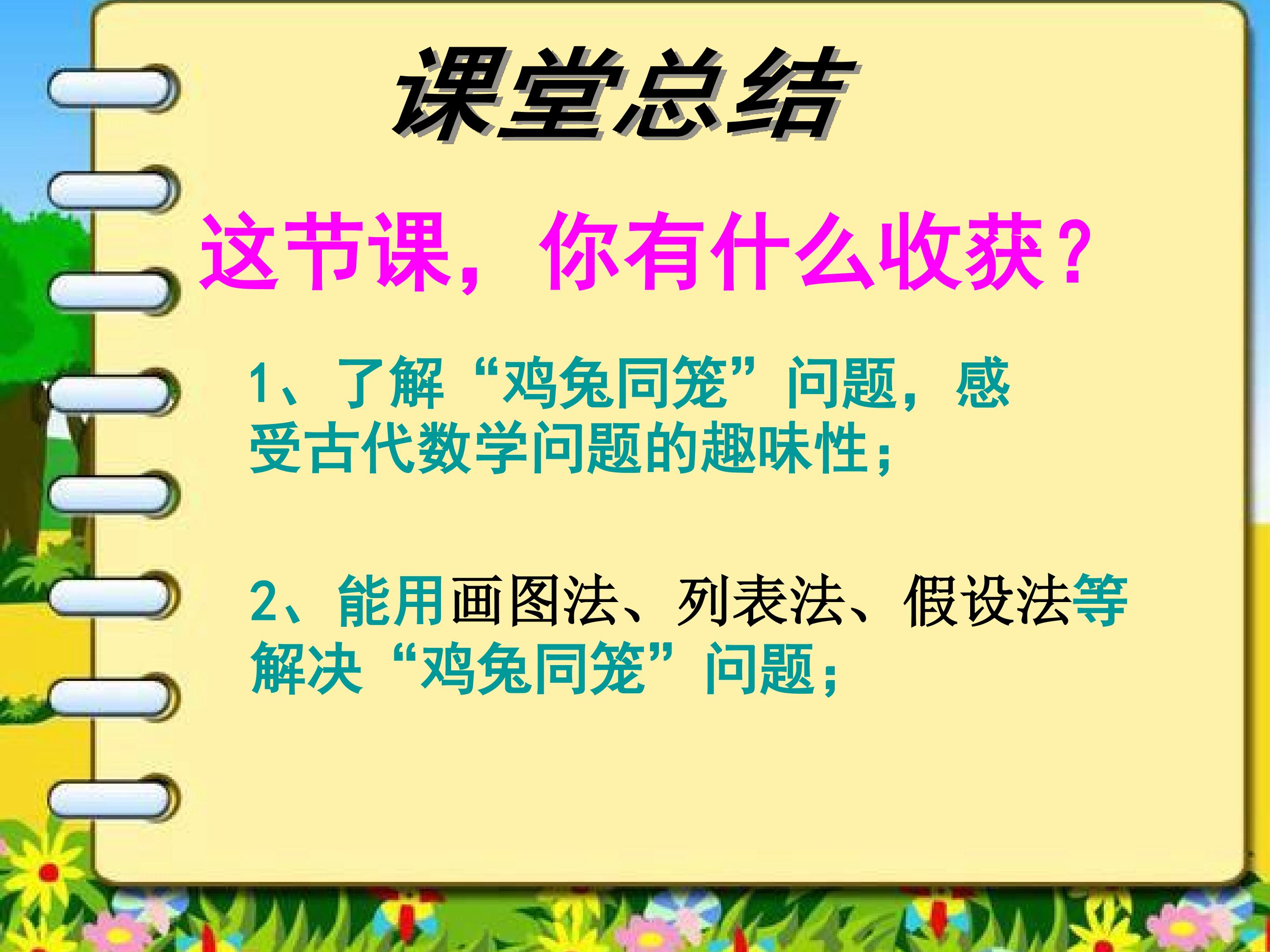 课堂总结

这节课，你有什么收获？

1、了解“鸡兔同笼”问题，感受古代数学问题的趣味性；

2、能用画图法、列表法、假设法等解决“鸡兔同笼”问题；